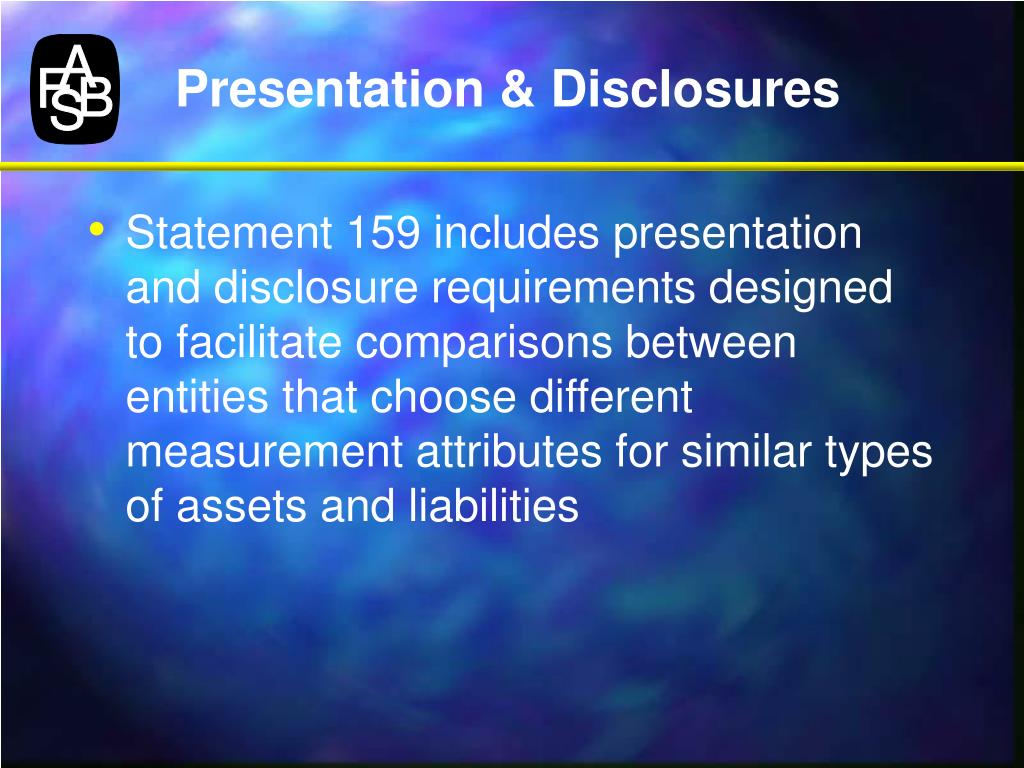 FASB

Presentation & Disclosures

• Statement 159 includes presentation and disclosure requirements designed to facilitate comparisons between entities that choose different measurement attributes for similar types of assets and liabilities